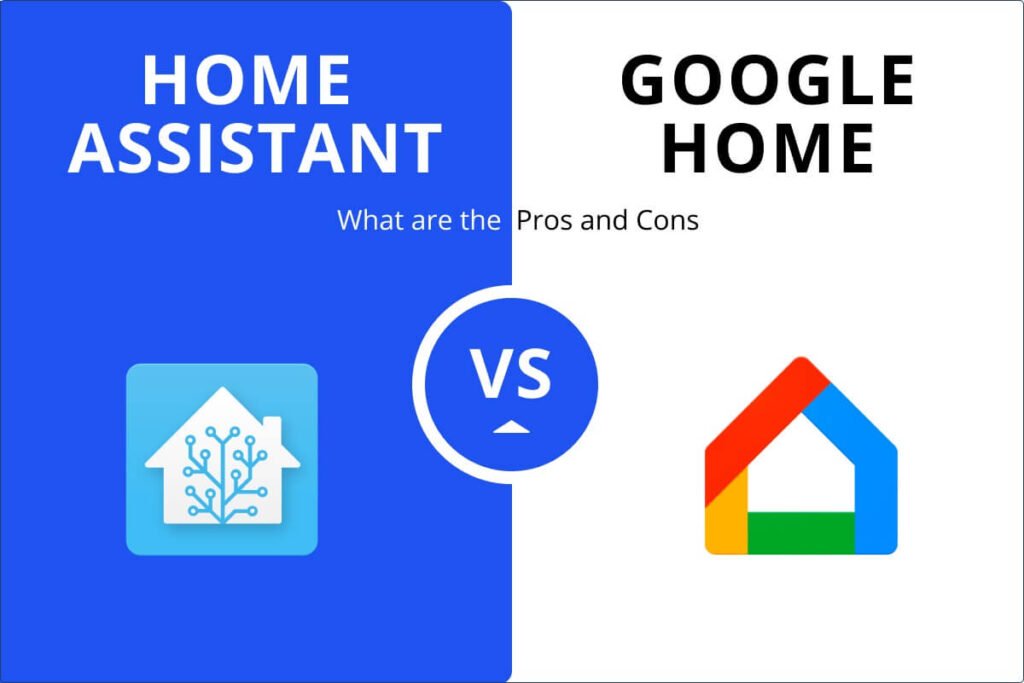 HOME ASSISTANT

GOOGLE HOME

What are the Pros and Cons

VS